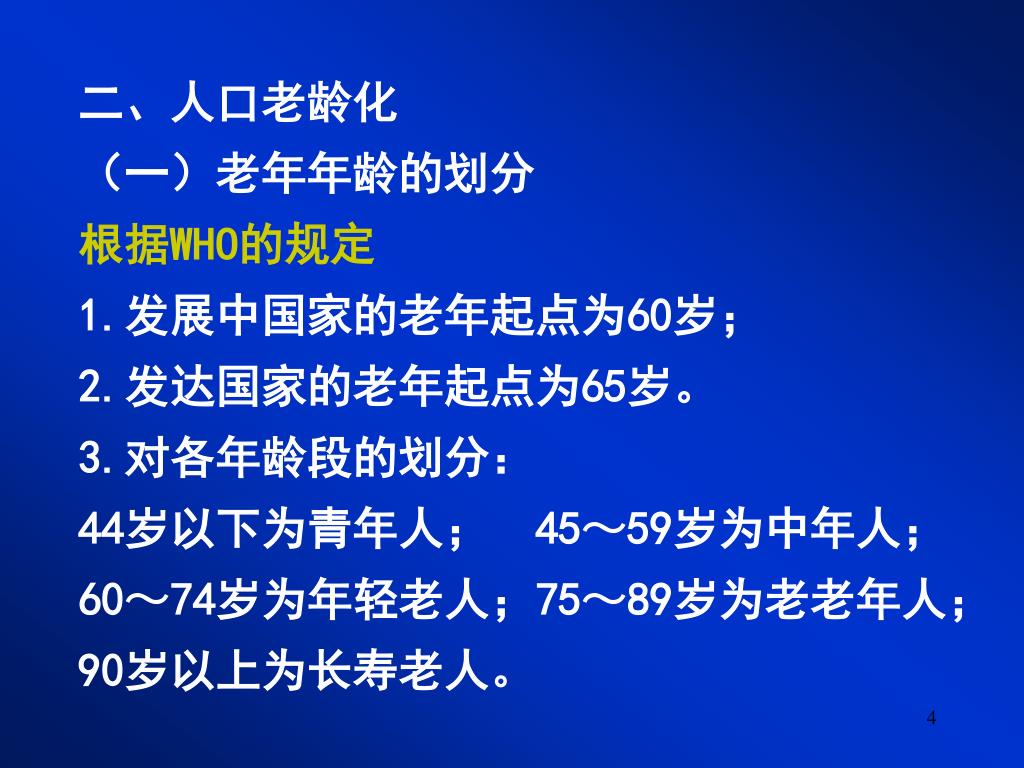 二、人口老龄化
（一）老年年龄的划分
根据WHO的规定
1.发展中国家的老年起点为60岁；
2.发达国家的老年起点为65岁。
3.对各年龄段的划分：
44岁以下为青年人； 45～59岁为中年人；
60～74岁为年轻老人；75～89岁为老老年人；
90岁以上为长寿老人。

4